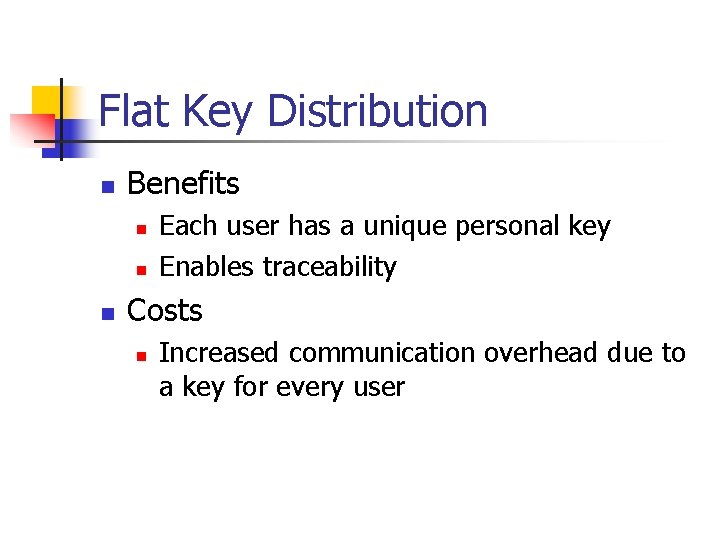 Flat Key Distribution

• Benefits
• Each user has a unique personal key
• Enables traceability
• Costs
• Increased communication overhead due to a key for every user